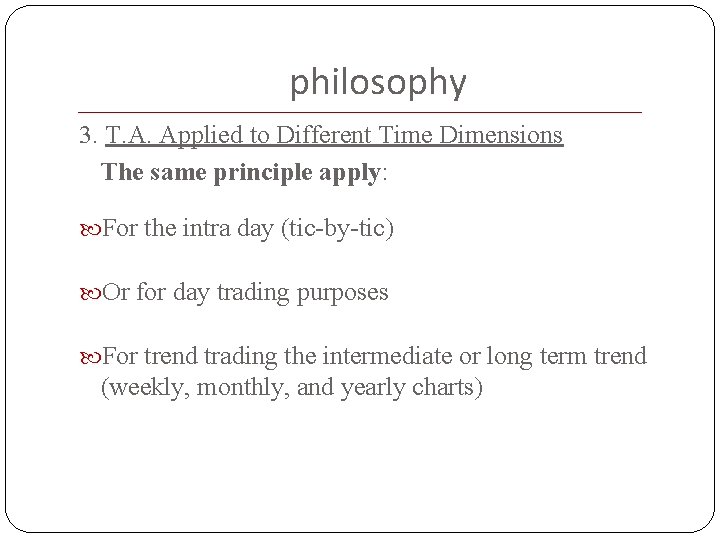 philosophy

3. T.A. Applied to Different Time Dimensions

The same principle apply:

For the intra day (tic-by-tic)

Or for day trading purposes

For trend trading the intermediate or long term trend (weekly, monthly, and yearly charts)